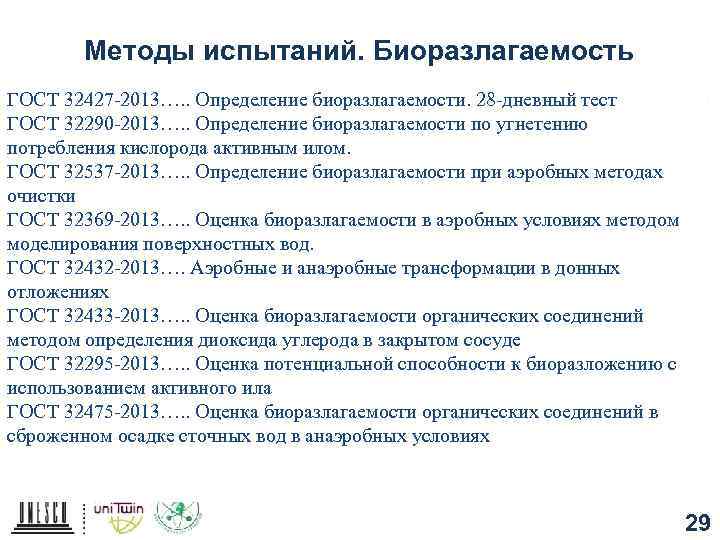 Методы испытаний. Биоразлагаемость

ГОСТ 32427-2013….. Определение биоразлагаемости. 28-дневный тест
ГОСТ 32290-2013….. Определение биоразлагаемости по угнетению потребления кислорода активным илом.
ГОСТ 32537-2013….. Определение биоразлагаемости при аэробных методах очистки
ГОСТ 32369-2013….. Оценка биоразлагаемости в аэробных условиях методом моделирования поверхностных вод.
ГОСТ 32432-2013…. Аэробные и анаэробные трансформации в донных отложениях
ГОСТ 32433-2013….. Оценка биоразлагаемости органических соединений методом определения диоксида углерода в закрытом сосуде
ГОСТ 32295-2013….. Оценка потенциальной способности к биоразложению с использованием активного ила
ГОСТ 32475-2013….. Оценка биоразлагаемости органических соединений в сброженном осадке сточных вод в анаэробных условиях

UNESCO uniTwin

29